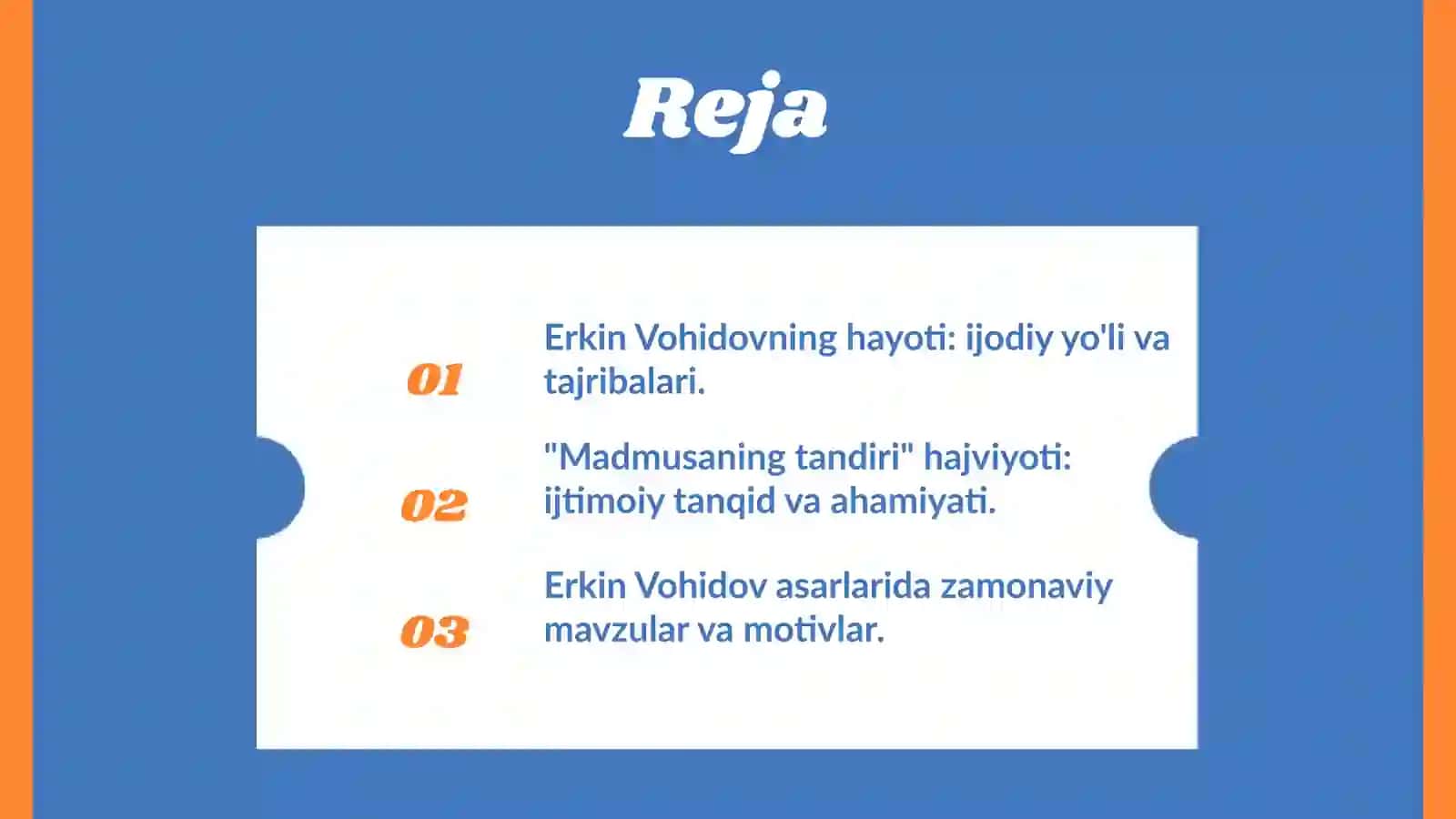 Reja

01

Erkin Vohidovning hayoti: ijodiy yo'li va tajribalari.

02

"Madmusaning tandiri" hajviyoti: ijtimoiy tanqid va ahamiyati.

03

Erkin Vohidov asarlarida zamonaviy mavzular va motivlar.